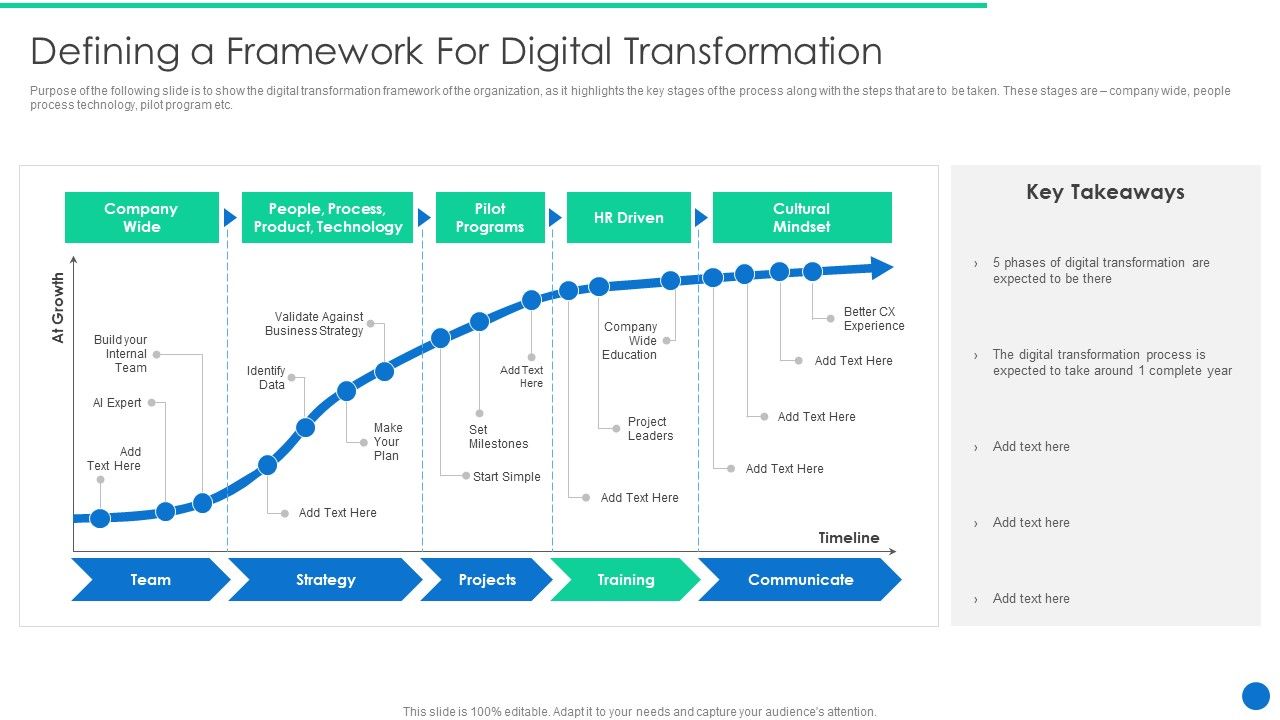 Defining a Framework For Digital Transformation

Purpose of the following slide is to show the digital transformation framework of the organization, as it highlights the key stages of the process along with the steps that are to be taken. These stages are – company wide, people process technology, pilot program etc.

Company Wide

People, Process, Product, Technology

Pilot Programs

HR Driven

Cultural Mindset

At Growth

Build your Internal Team

AI Expert

Add Text Here

Validate Against Business Strategy

Identify Data

Make Your Plan

Add Text Here

Add Text Here

Set Milestones

Start Simple

Company Wide Education

Project Leaders

Add Text Here

Better CX Experience

Add Text Here

Add Text Here

Add Text Here

Timeline

Team

Strategy

Projects

Training

Communicate

Key Takeaways

› 5 phases of digital transformation are expected to be there

› The digital transformation process is expected to take around 1 complete year

› Add text here

› Add text here

› Add text here

This slide is 100% editable. Adapt it to your needs and capture your audience's attention.